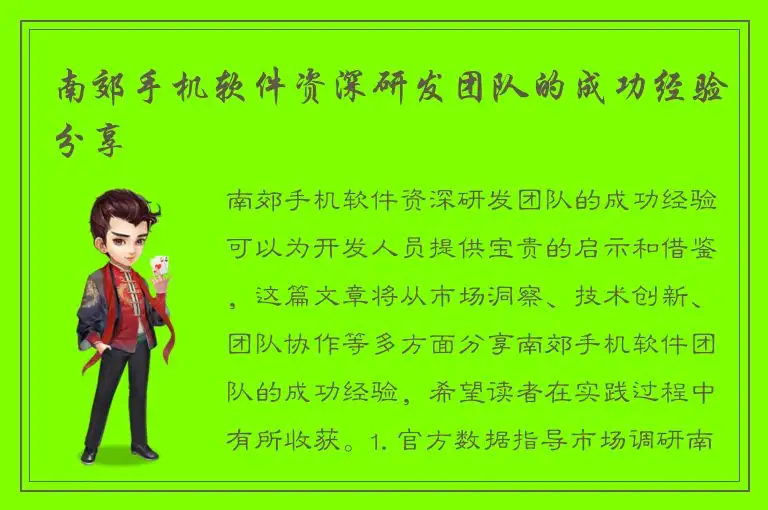 南郊手机软件资深研发团队的成功经验分享

南郊手机软件资深研发团队的成功经验可以为开发人员提供宝贵的启示和借鉴，这篇文章将从市场洞察、技术创新、团队协作等多方面分享南郊手机软件团队的成功经验，希望读者在实践过程中有所收获。1. 官方数据指导市场调研南